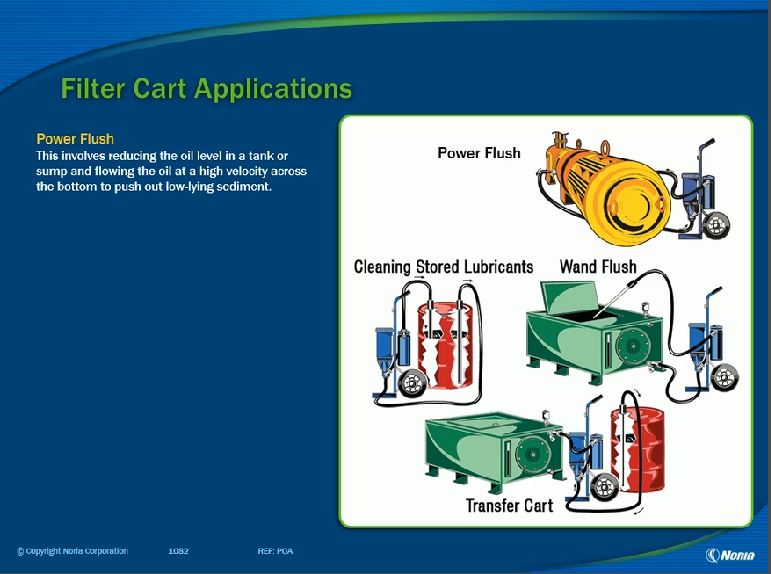 Filter Cart Applications

Power Flush
This involves reducing the oil level in a tank or sump and flowing the oil at a high velocity across the bottom to push out low-lying sediment.

Power Flush

Cleaning Stored Lubricants

Wand Flush

Transfer Cart

© Copyright Noria Corporation 1082 REF: POA

Noria